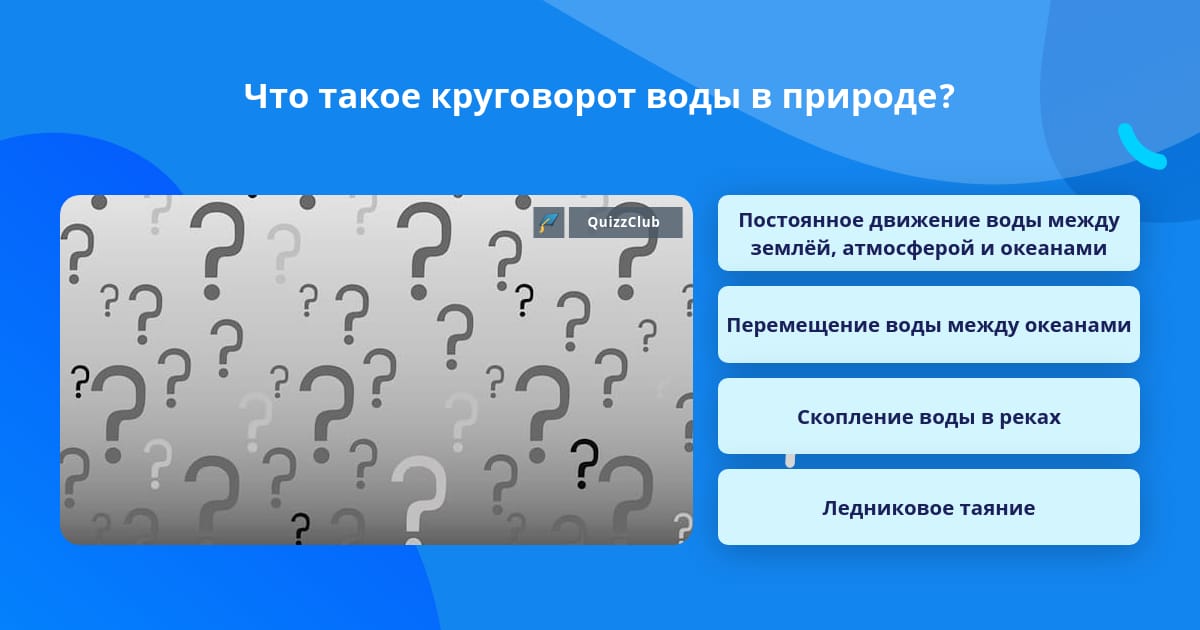 Что такое круговорот воды в природе?

QuizzClub

Постоянное движение воды между землёй, атмосферой и океанами

Перемещение воды между океанами

Скопление воды в реках

Ледниковое таяние